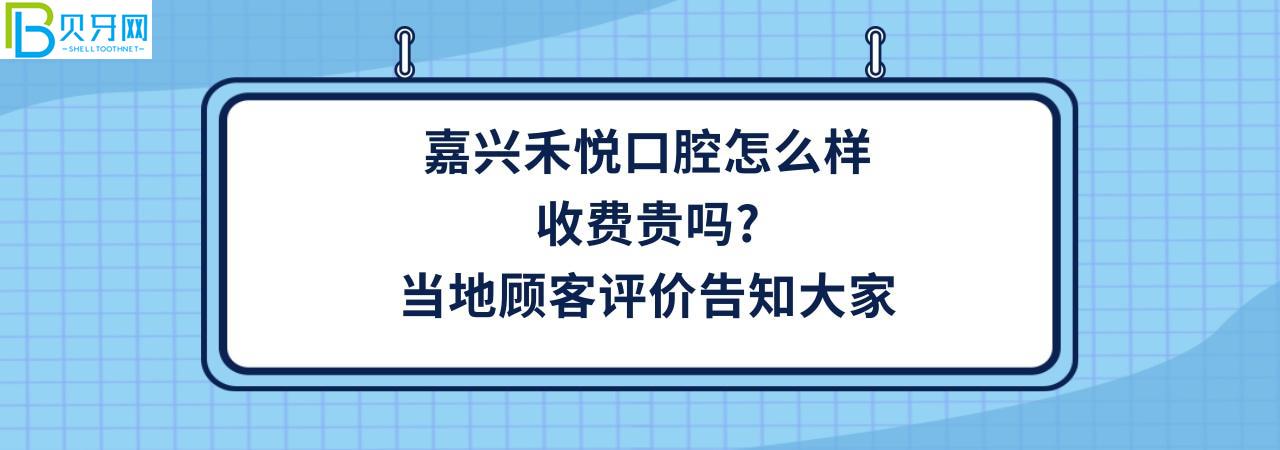 贝牙网
~SHELLTOOTHNET~

嘉兴禾悦口腔怎么样
收费贵吗?
当地顾客评价告知大家